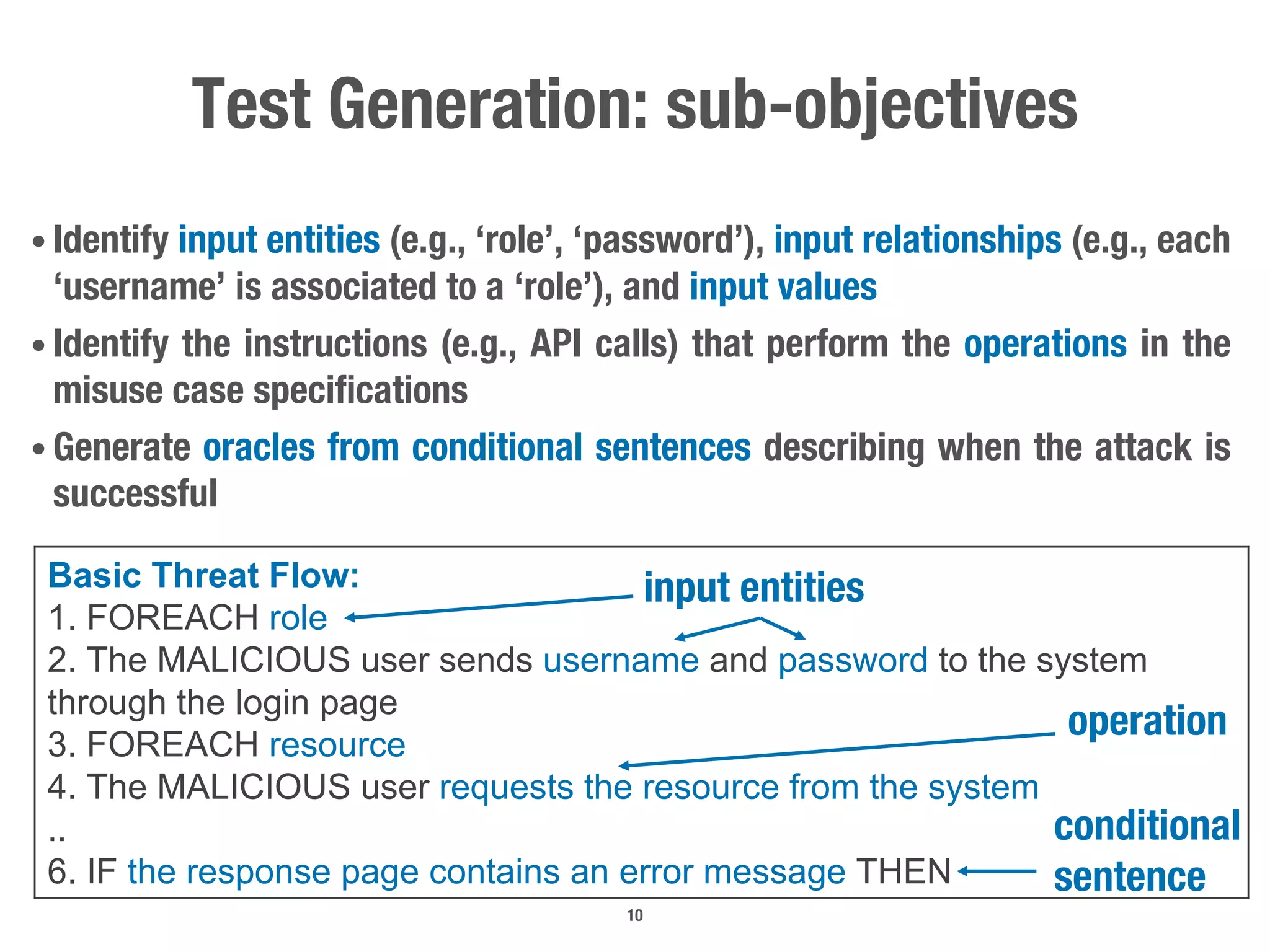 Test Generation: sub-objectives

• Identify input entities (e.g., ‘role’, ‘password’), input relationships (e.g., each ‘username’ is associated to a ‘role’), and input values

• Identify the instructions (e.g., API calls) that perform the operations in the misuse case specifications

• Generate oracles from conditional sentences describing when the attack is successful

Basic Threat Flow:
1. FOREACH role
2. The MALICIOUS user sends username and password to the system through the login page
3. FOREACH resource
4. The MALICIOUS user requests the resource from the system
..
6. IF the response page contains an error message THEN

input entities

operation

conditional sentence

10